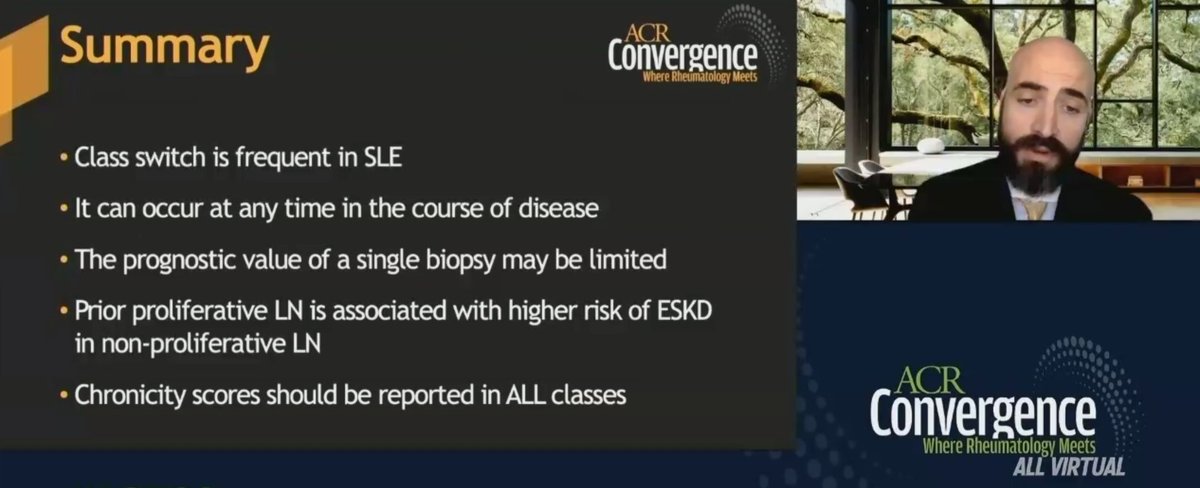 Summary

ACR Convergence Where Rheumatology Meets

• Class switch is frequent in SLE
• It can occur at any time in the course of disease
• The prognostic value of a single biopsy may be limited
• Prior proliferative LN is associated with higher risk of ESKD in non-proliferative LN
• Chronicity scores should be reported in ALL classes

ACR Convergence Where Rheumatology Meets ALL VIRTUAL